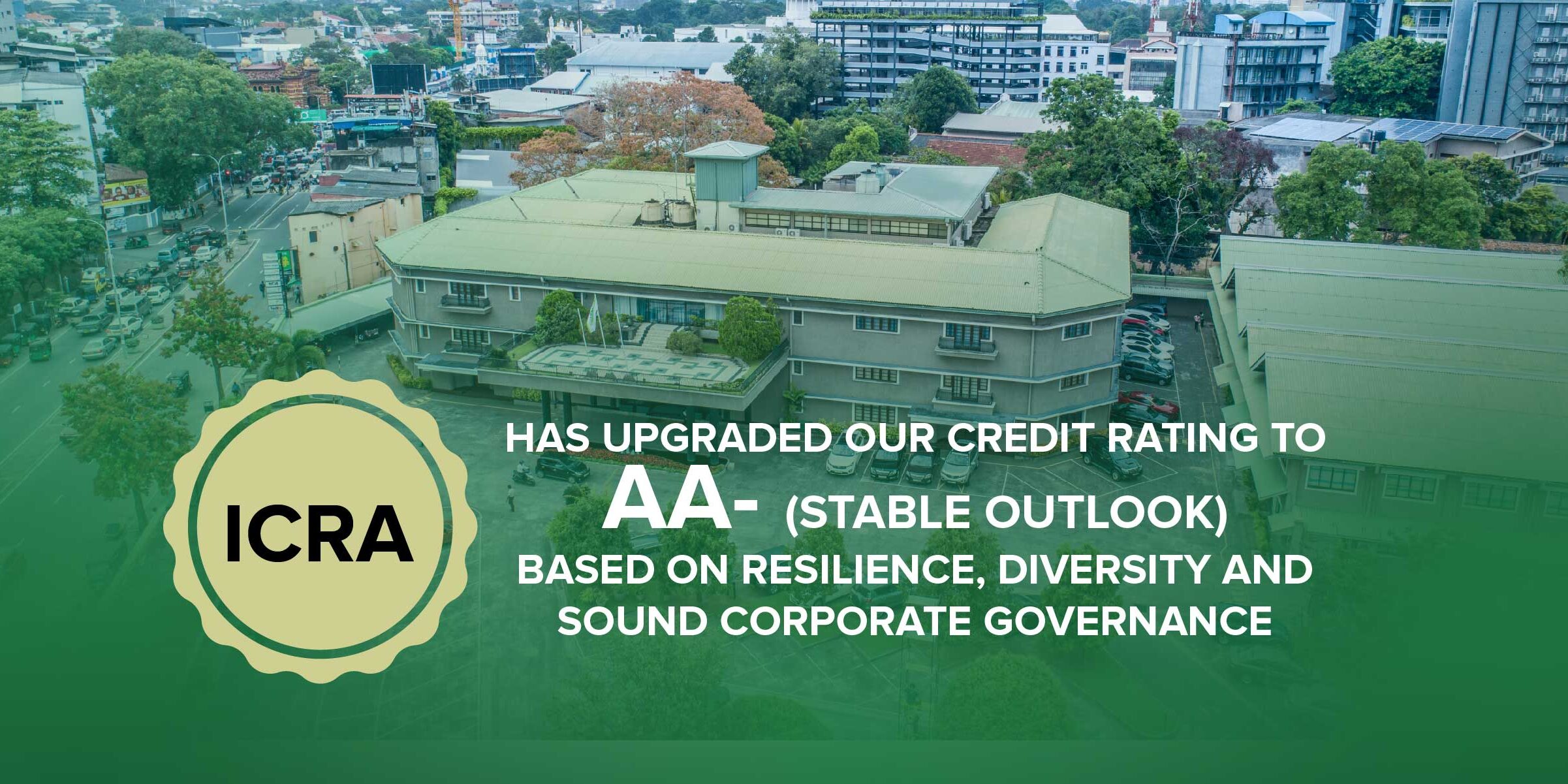 ICRA

HAS UPGRADED OUR CREDIT RATING TO
AA- (STABLE OUTLOOK)
BASED ON RESILIENCE, DIVERSITY AND SOUND CORPORATE GOVERNANCE